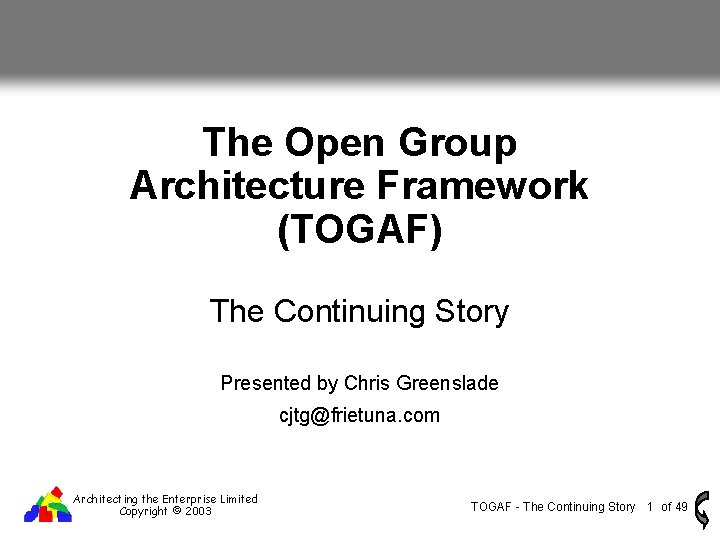 The Open Group Architecture Framework (TOGAF)

The Continuing Story

Presented by Chris Greenslade

cjtg@frietuna.com

Architecting the Enterprise Limited
Copyright © 2003

TOGAF - The Continuing Story 1 of 49